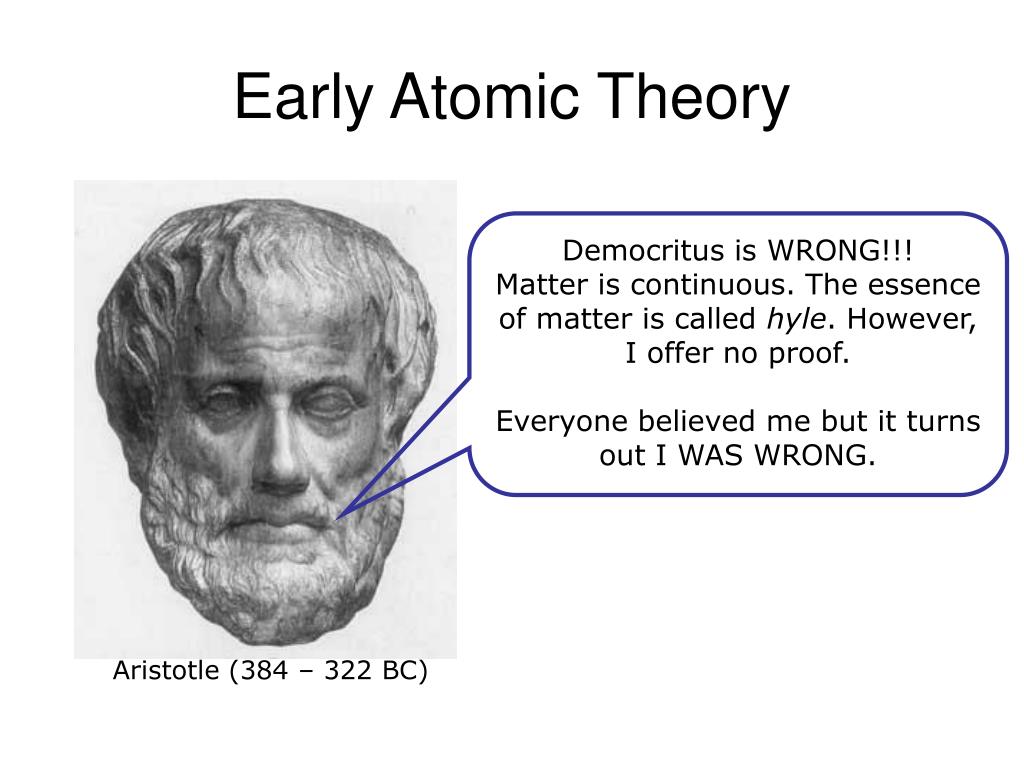 Early Atomic Theory

Democritus is WRONG!!! Matter is continuous. The essence of matter is called hyle. However, I offer no proof.

Everyone believed me but it turns out I WAS WRONG.

Aristotle (384 – 322 BC)